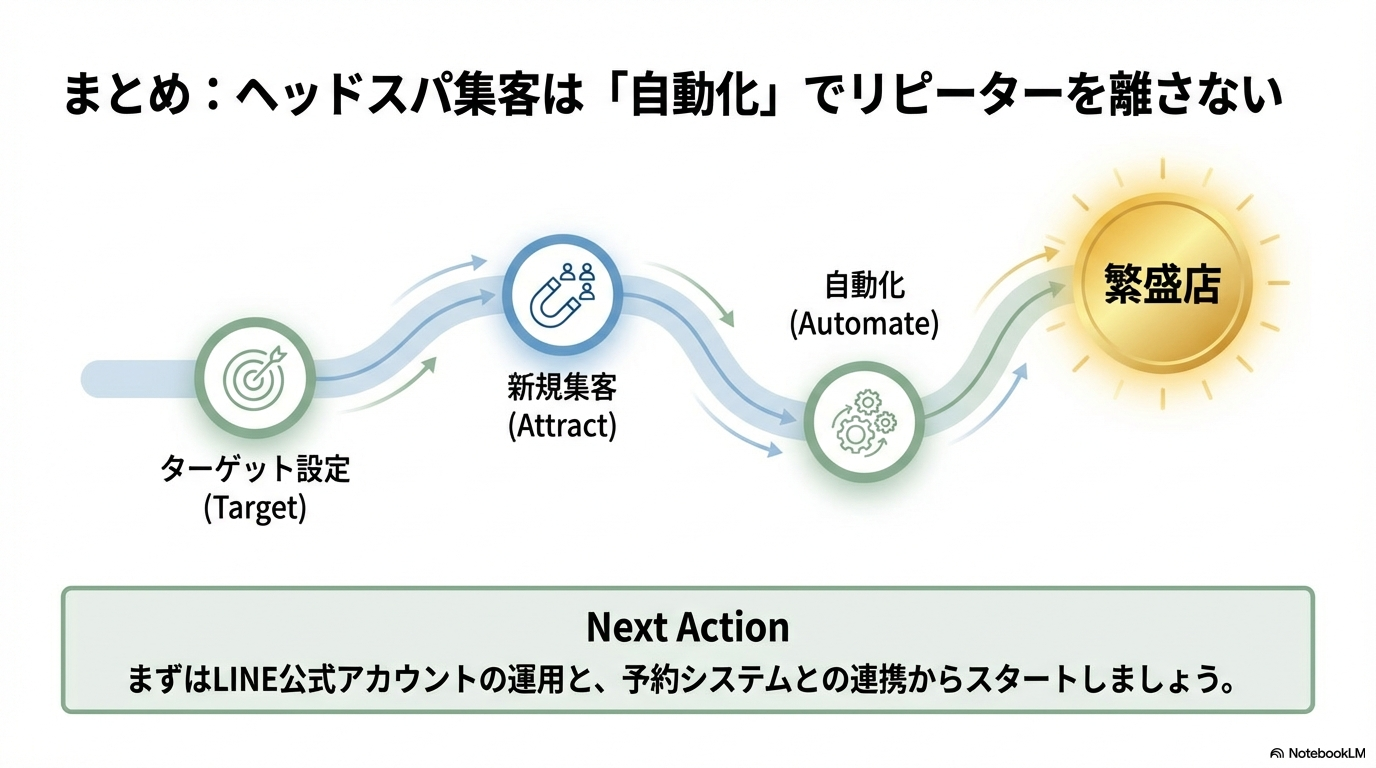 まとめ：ヘッドスパ集客は「自動化」でリピーターを離さない

ターゲット設定
(Target)

新規集客
(Attract)

自動化
(Automate)

繁盛店

Next Action
まずはLINE公式アカウントの運用と、予約システムとの連携からスタートしましょう。

NotebookLM